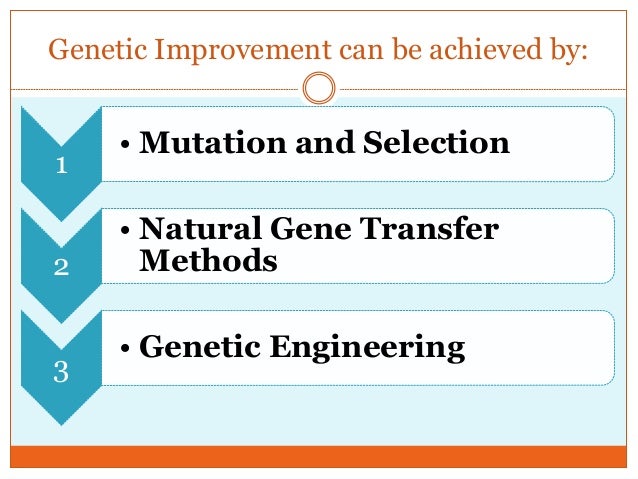 Genetic Improvement can be achieved by:

1

• Mutation and Selection

2

• Natural Gene Transfer Methods

3

• Genetic Engineering